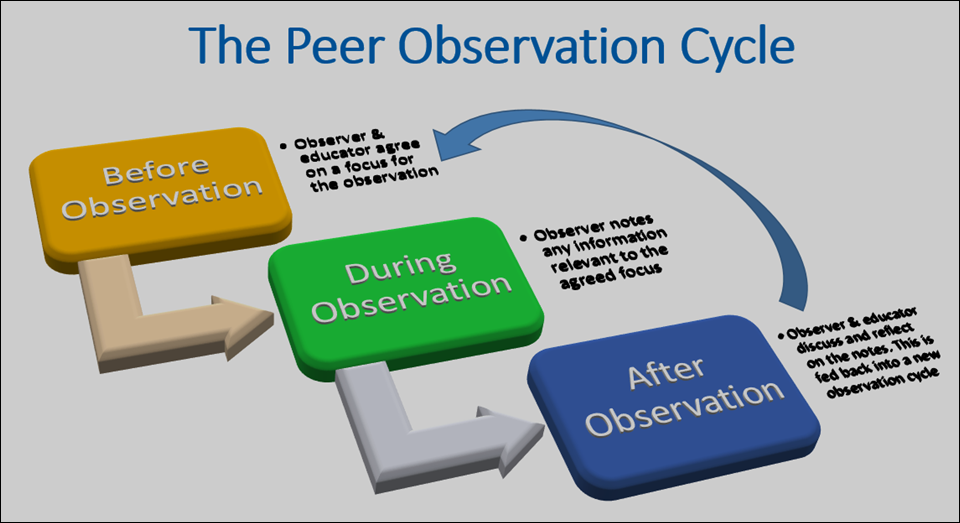 The Peer Observation Cycle

Before Observation

• Observer & educator agree on a focus for the observation

During Observation

• Observer notes any information relevant to the agreed focus

After Observation

• Observer & educator discuss and reflect on the notes. This is fed back into a new observation cycle